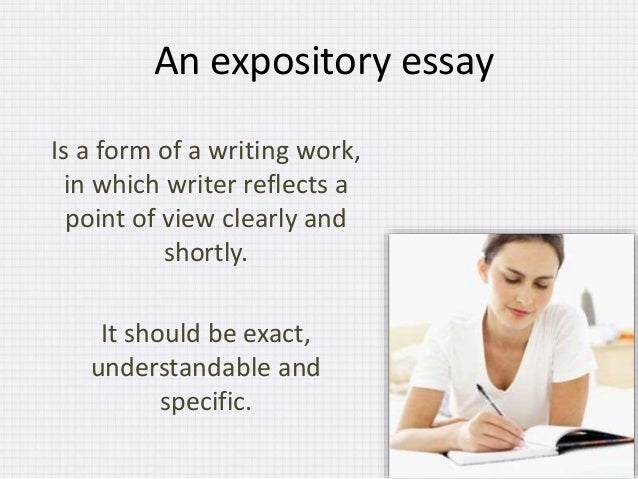 An expository essay

Is a form of a writing work, in which writer reflects a point of view clearly and shortly.

It should be exact, understandable and specific.